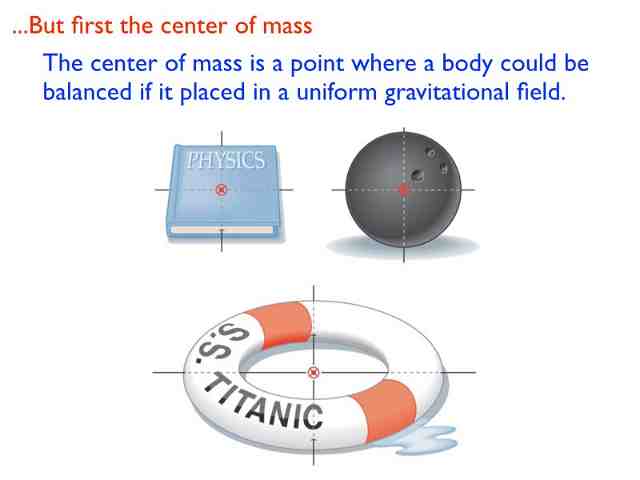 ...But first the center of mass

The center of mass is a point where a body could be balanced if it placed in a uniform gravitational field.

PHYSICS

S.S.

TITANIC